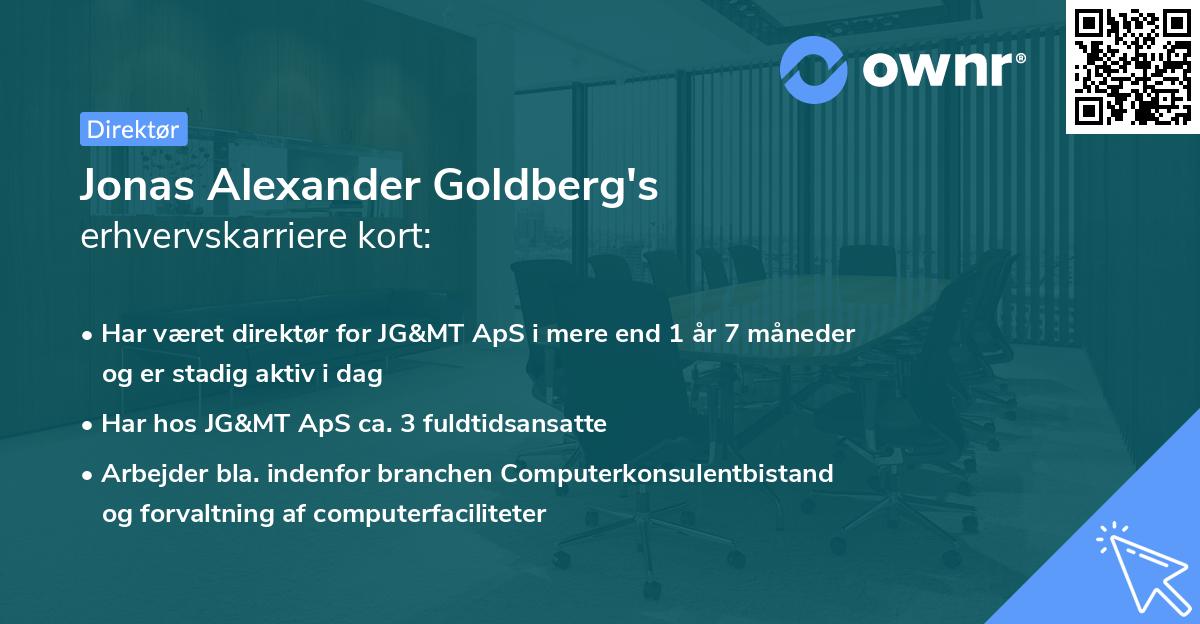 ownr®

Direktør

Jonas Alexander Goldberg's
erhvervskarriere kort:

• Har været direktør for JG&MT ApS i mere end 1 år 7 måneder og er stadig aktiv i dag

• Har hos JG&MT ApS ca. 3 fuldtidsansatte

• Arbejder bla. indenfor branchen Computerkonsulentbistand og forvaltning af computerfaciliteter